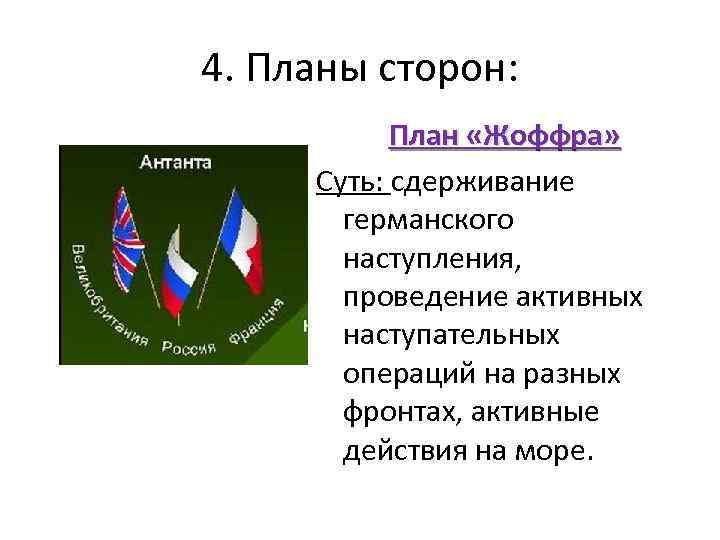 4. Планы сторон:

Антанта

Великобритания Россия Франция

План «Жоффра»

Суть: сдерживание германского наступления, проведение активных наступательных операций на разных фронтах, активные действия на море.